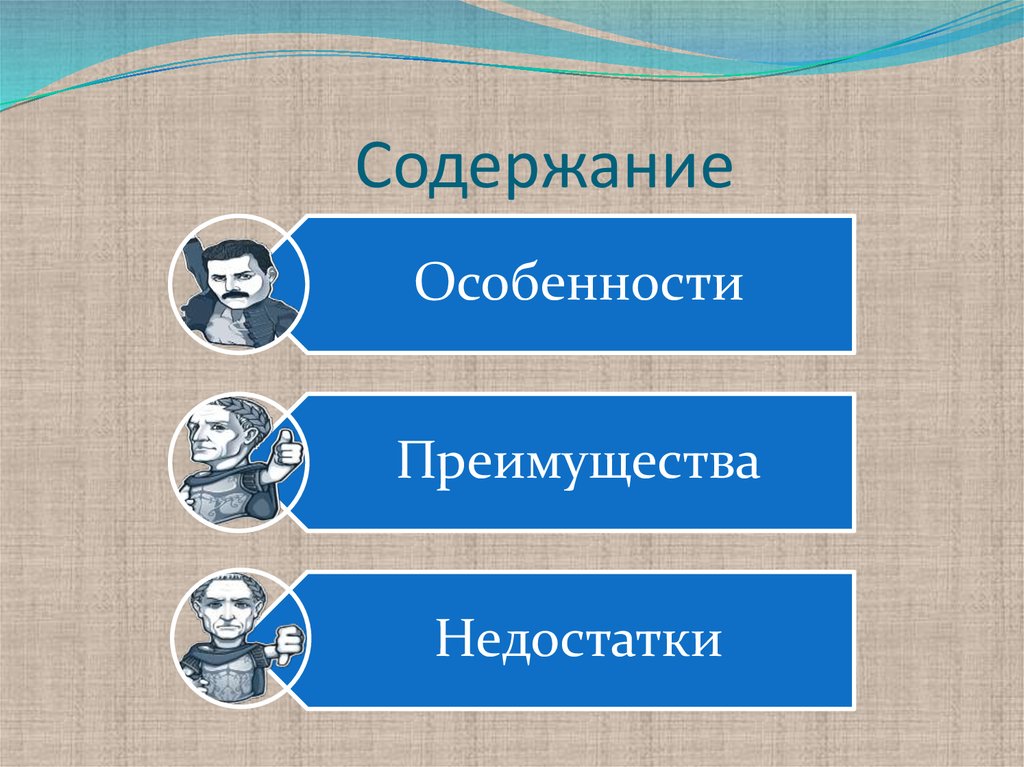 Содержание

Особенности

Преимущества

Недостатки